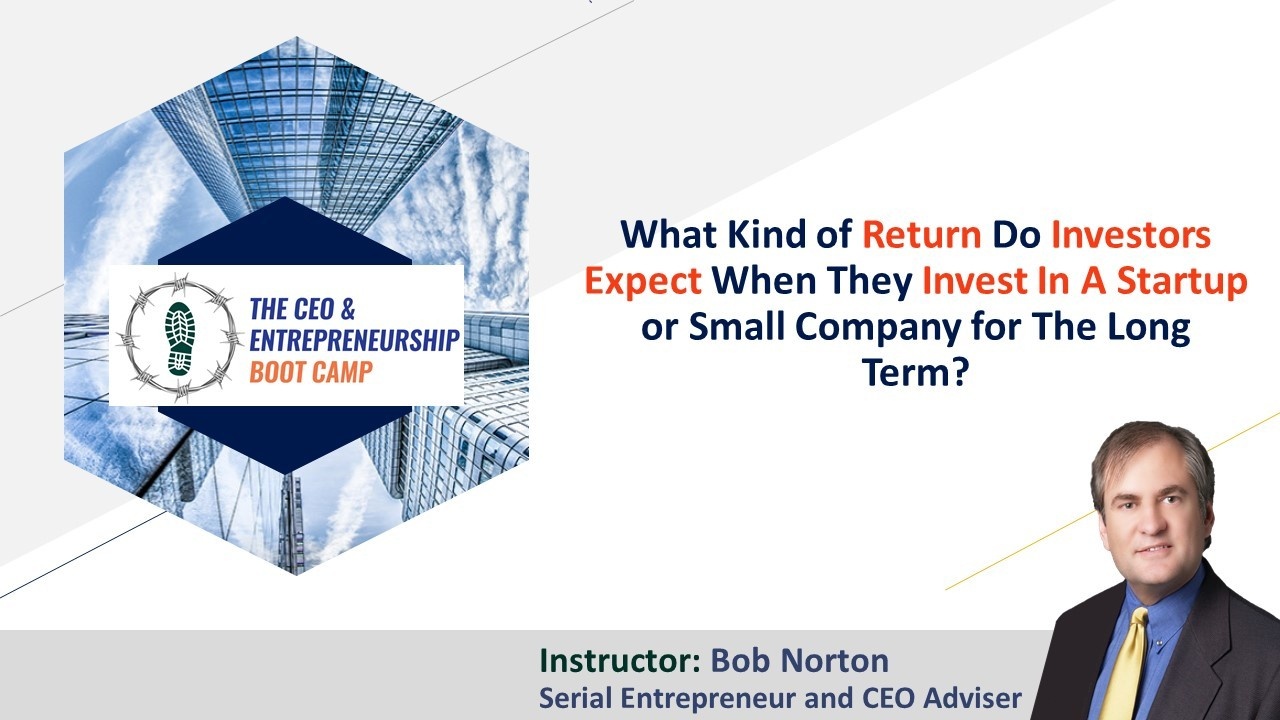 THE CEO & ENTREPRENEURSHIP BOOT CAMP

What Kind of Return Do Investors Expect When They Invest In A Startup or Small Company for The Long Term?

Instructor: Bob Norton
Serial Entrepreneur and CEO Adviser